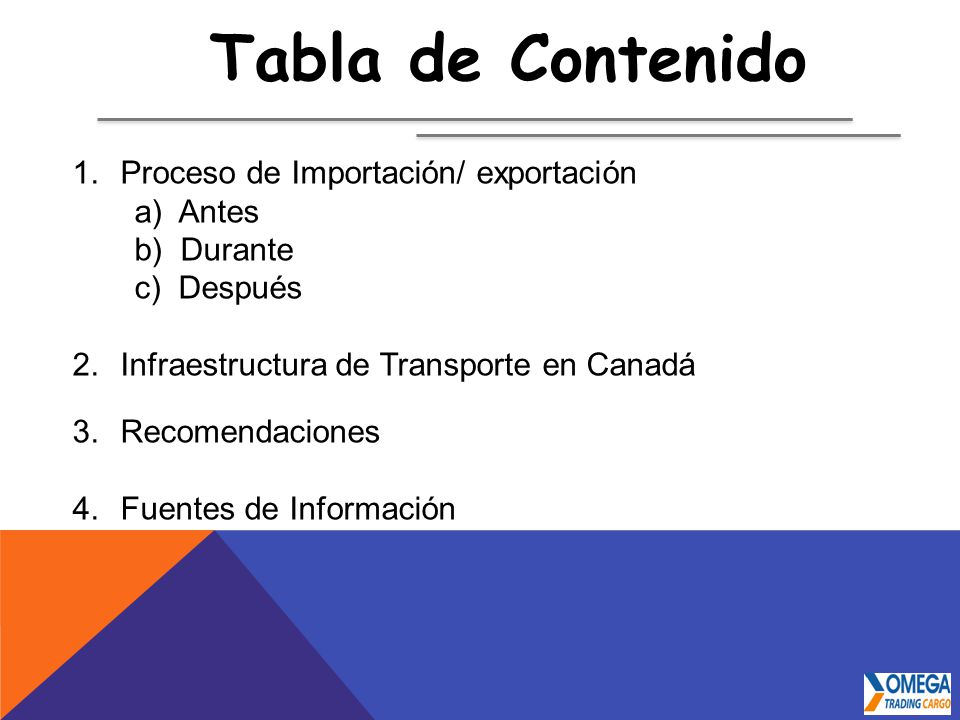 Tabla de Contenido

1. Proceso de Importación/ exportación
a) Antes
b) Durante
c) Después

2. Infraestructura de Transporte en Canadá

3. Recomendaciones

4. Fuentes de Información

OMEGA
TRADING CARGO